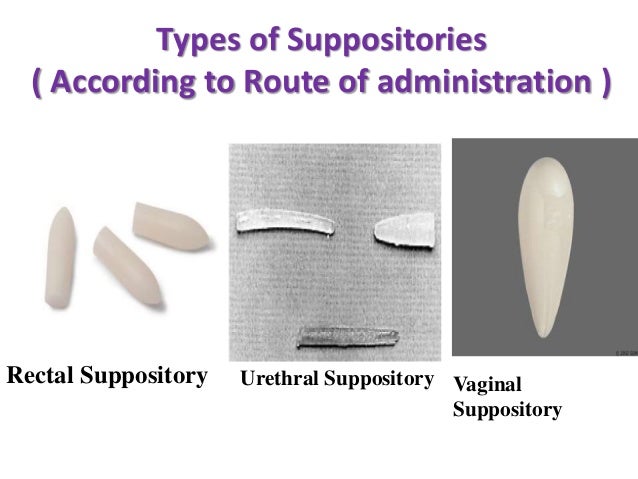 Types of Suppositories
( According to Route of administration )

Rectal Suppository

Urethral Suppository

Vaginal Suppository